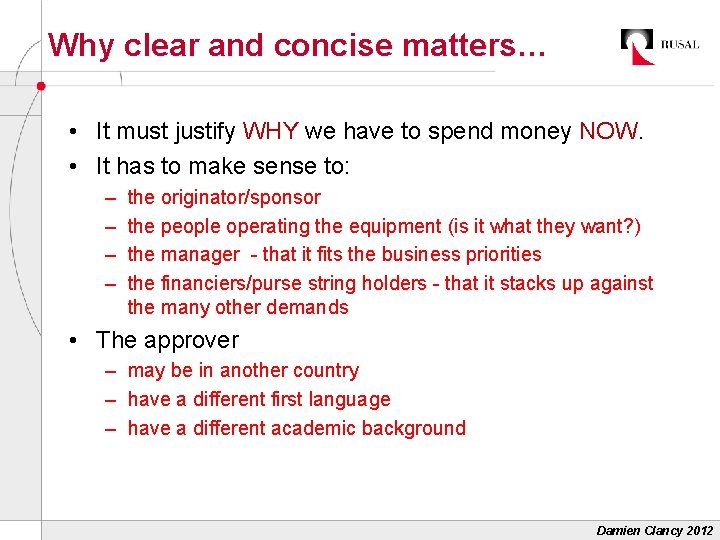 Why clear and concise matters…

RUSAL

• It must justify WHY we have to spend money NOW.
• It has to make sense to:
– the originator/sponsor
– the people operating the equipment (is it what they want?)
– the manager - that it fits the business priorities
– the financiers/purse string holders - that it stacks up against the many other demands
• The approver
– may be in another country
– have a different first language
– have a different academic background

Damien Clancy 2012